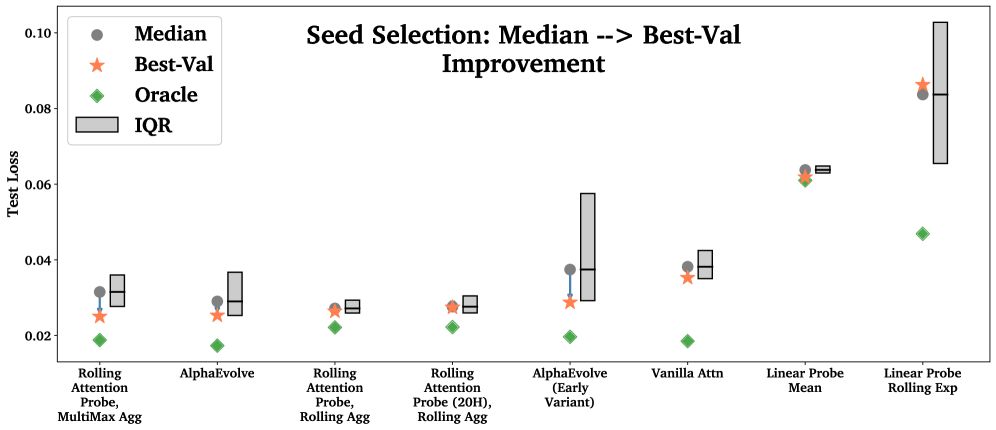 Seed Selection: Median --> Best-Val Improvement

Median
Best-Val
Oracle
IQR

Test Loss

0.10
0.08
0.06
0.04
0.02

Rolling Attention Probe, MultiMax Agg
AlphaEvolve
Rolling Attention Probe, Rolling Agg
Rolling Attention Probe (20H), Rolling Agg
AlphaEvolve (Early Variant)
Vanilla Attn
Linear Probe Mean
Linear Probe Rolling Exp